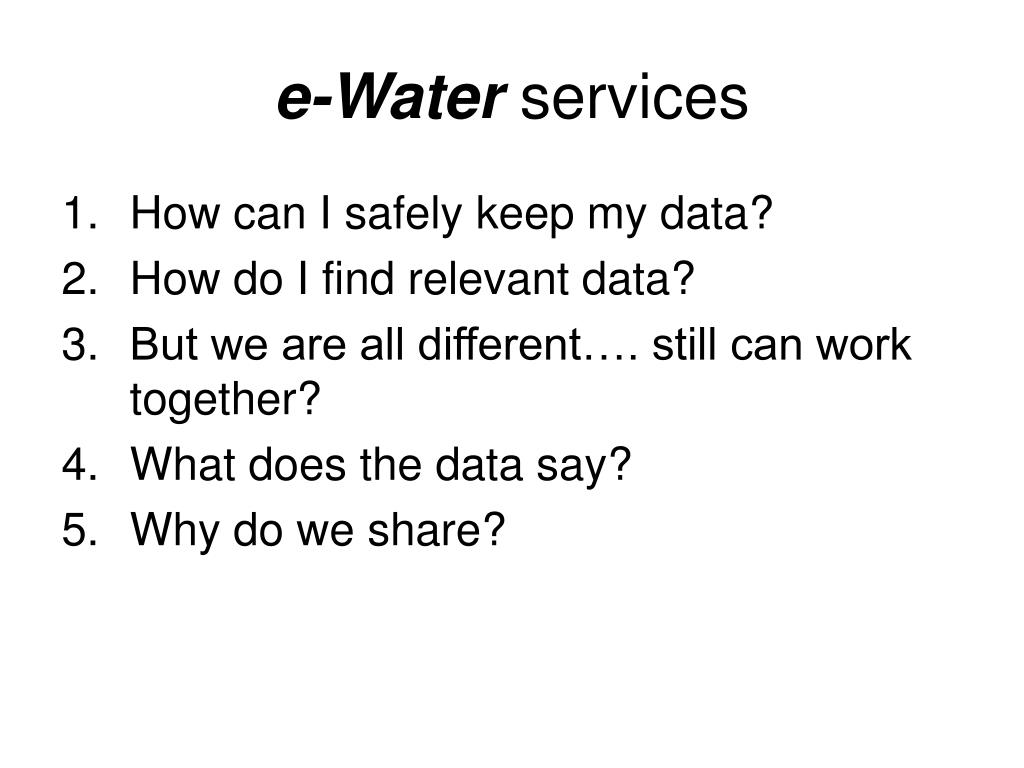 e-Water services

1. How can I safely keep my data?
2. How do I find relevant data?
3. But we are all different…. still can work together?
4. What does the data say?
5. Why do we share?